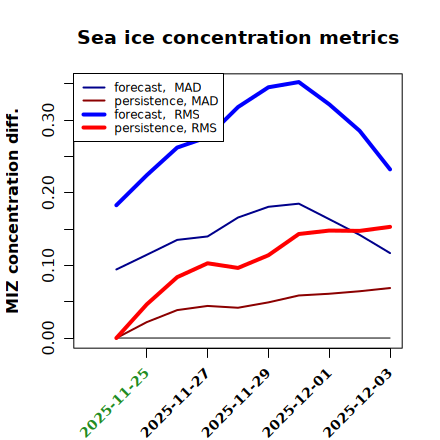 Sea ice concentration metrics

forecast, MAD
persistence, MAD
forecast, RMS
persistence, RMS

MIZ concentration diff.

0.00
0.10
0.20
0.30

2025-11-25
2025-11-27
2025-11-29
2025-12-01
2025-12-03